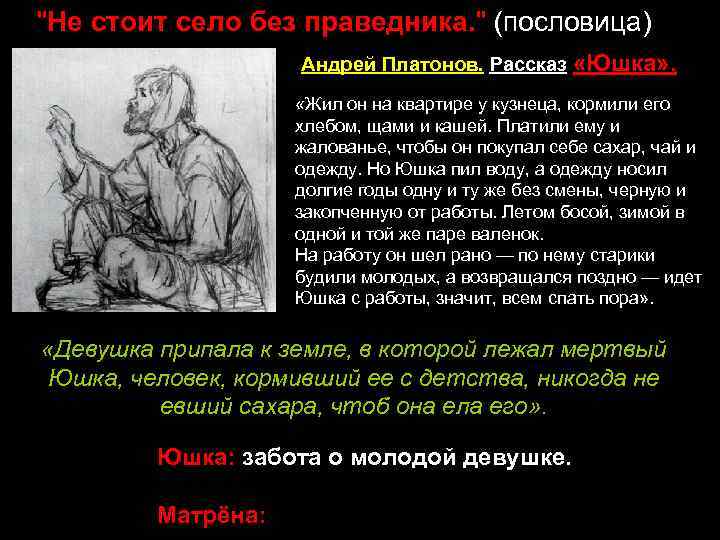 "Не стоит село без праведника." (пословица)

Андрей Платонов. Рассказ «Юшка».

«Жил он на квартире у кузнеца, кормили его хлебом, щами и кашей. Платили ему и жалованье, чтобы он покупал себе сахар, чай и одежду. Но Юшка пил воду, а одежду носил долгие годы одну и ту же без смены, черную и закопченную от работы. Летом босой, зимой в одной и той же паре валенок.
На работу он шел рано — по нему старики будили молодых, а возвращался поздно — идет Юшка с работы, значит, всем спать пора».

«Девушка припала к земле, в которой лежал мертвый Юшка, человек, кормивший ее с детства, никогда не евший сахара, чтоб она ела его».

Юшка: забота о молодой девушке.

Матрёна: